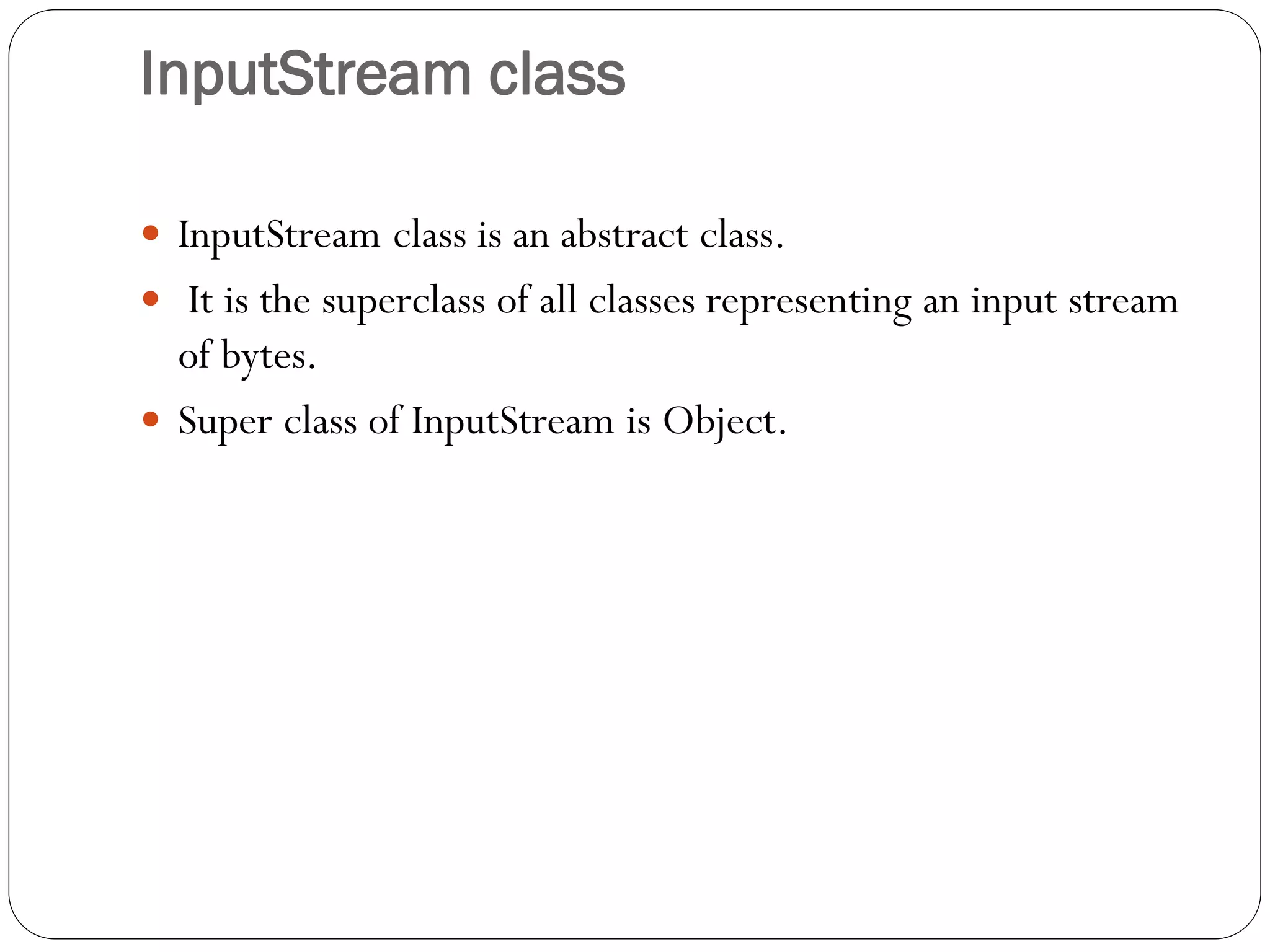 InputStream class

- InputStream class is an abstract class.
- It is the superclass of all classes representing an input stream of bytes.
- Super class of InputStream is Object.